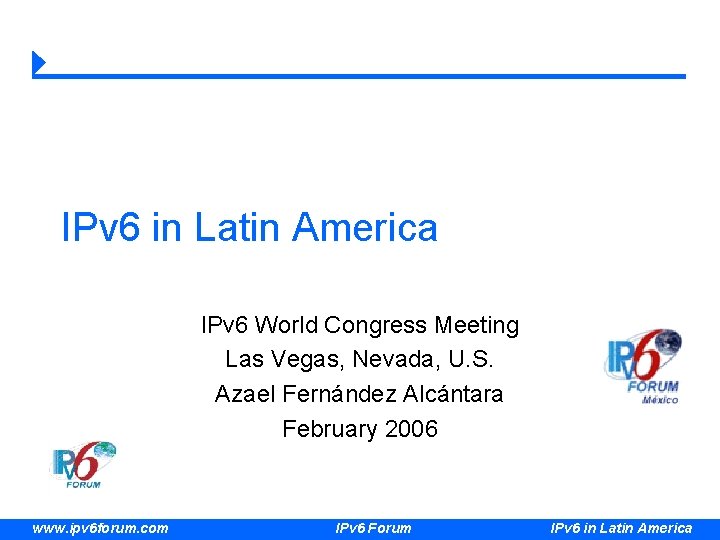 IPv6 in Latin America

IPv6 World Congress Meeting
Las Vegas, Nevada, U.S.
Azael Fernández Alcántara
February 2006

IPv6 FORUM México

IPv6 FORUM

www.ipv6forum.com IPv6 Forum IPv6 in Latin America